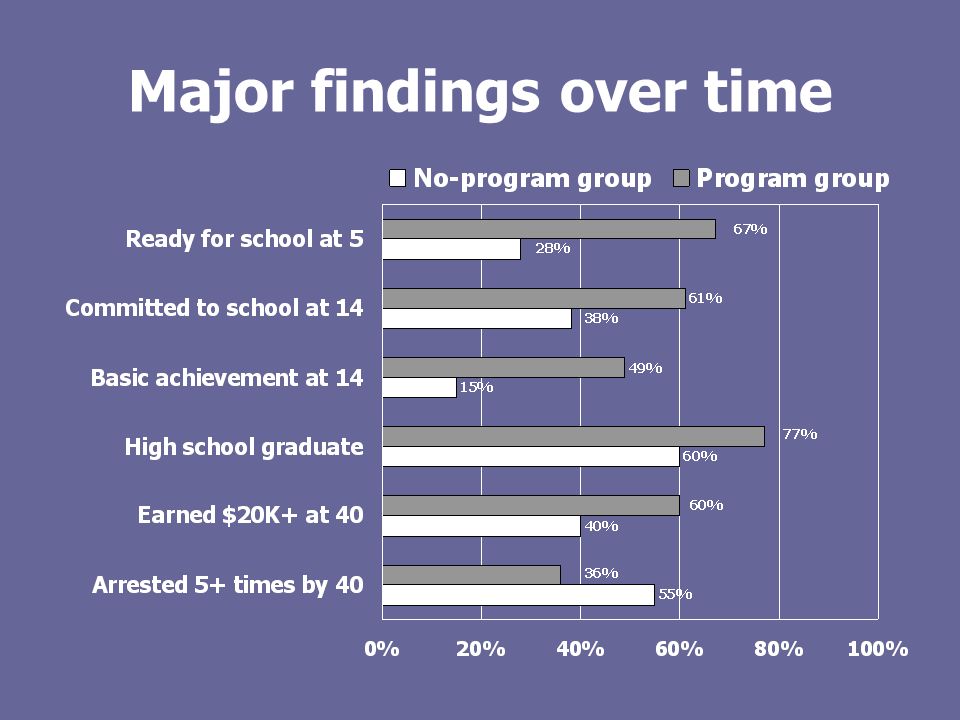 Major findings over time

No-program group  Program group

Ready for school at 5
67%
28%

Committed to school at 14
61%
38%

Basic achievement at 14
49%
15%

High school graduate
77%
60%

Earned \$20K+ at 40
60%
40%

Arrested 5+ times by 40
36%
55%

0% 20% 40% 60% 80% 100%